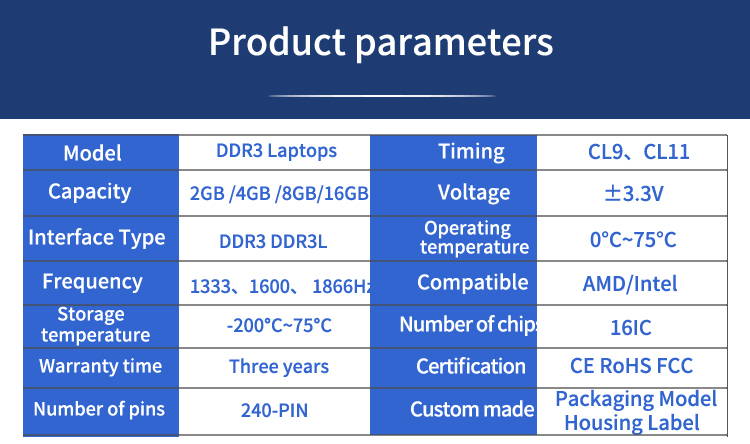 Product parameters

| Model | DDR3 Laptops | Timing | CL9、CL11 |
|---|---|---|---|
| Capacity | 2GB /4GB /8GB/16GB | Voltage | ±3.3V |
| Interface Type | DDR3 DDR3L | Operating temperature | 0°C~75°C |
| Frequency | 1333、1600、 1866Hz | Compatible | AMD/Intel |
| Storage temperature | -200°C~75°C | Number of chips | 16IC |
| Warranty time | Three years | Certification | CE RoHS FCC |
| Number of pins | 240-PIN | Custom made | Packaging Model Housing Label |